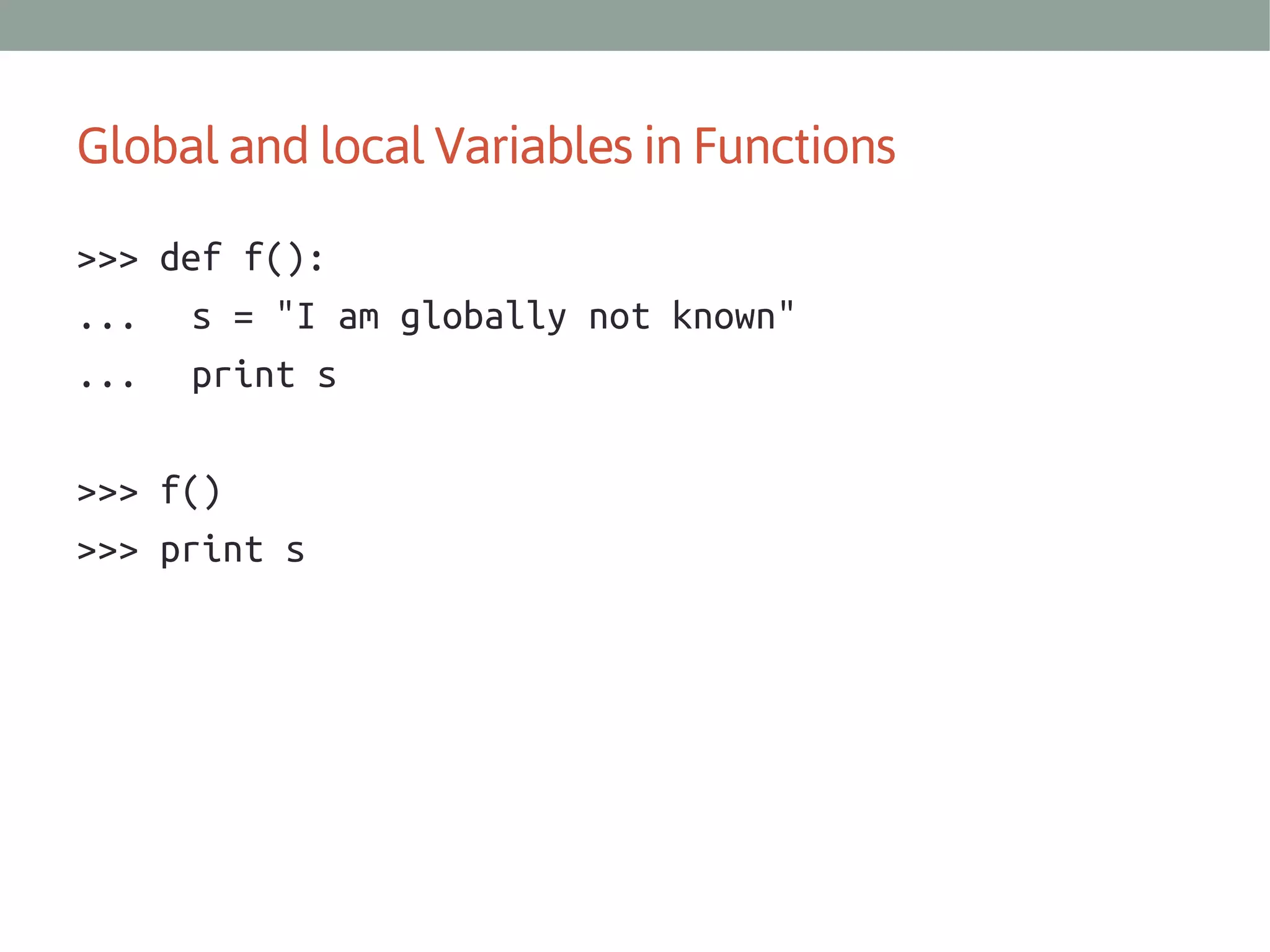 Global and local Variables in Functions

>>> def f():
...   s = "I am globally not known"
...   print s

>>> f()
>>> print s